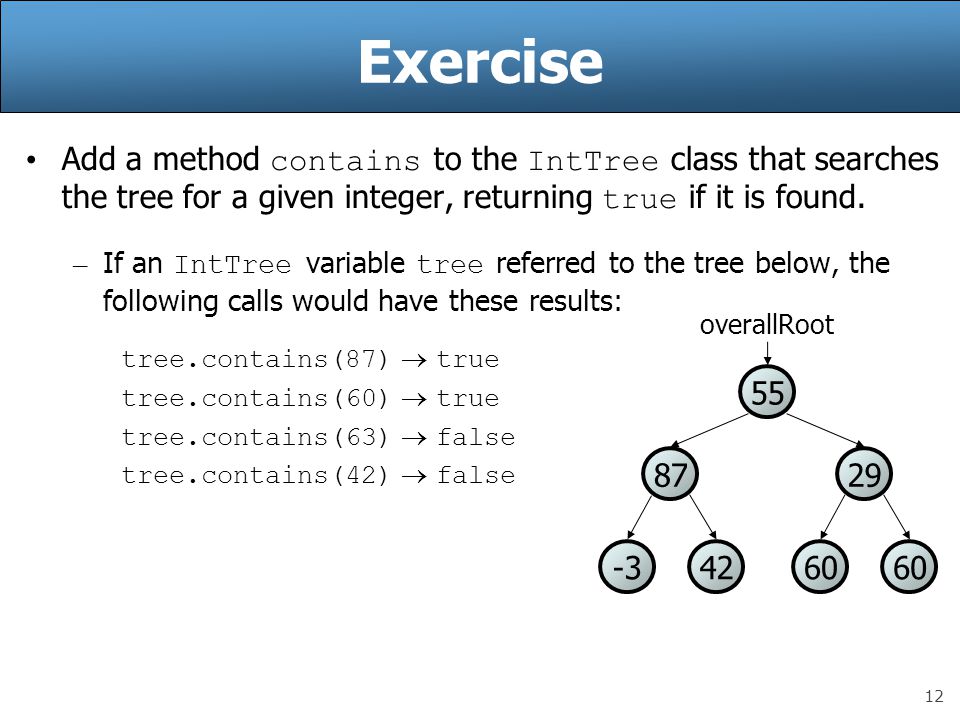 Exercise

• Add a method contains to the IntTree class that searches the tree for a given integer, returning true if it is found.

– If an IntTree variable tree referred to the tree below, the following calls would have these results:

tree.contains(87) → true
tree.contains(60) → true
tree.contains(63) → false
tree.contains(42) → false

overallRoot

55

87

29

-3

42

60

60

12